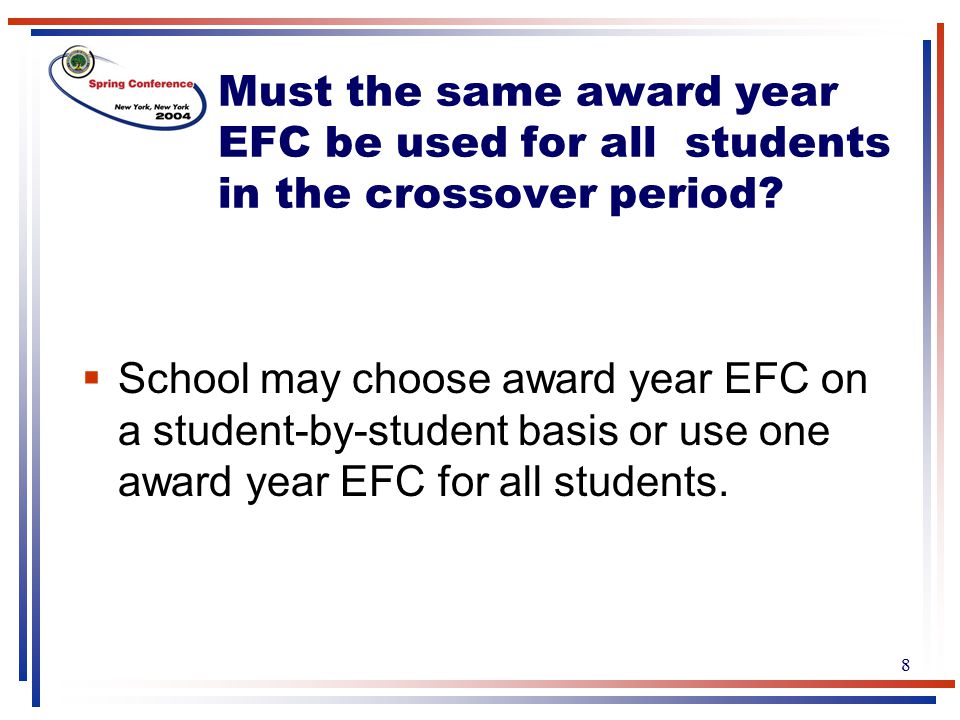 Spring Conference
New York, New York
2004

Must the same award year EFC be used for all students in the crossover period?

▪ School may choose award year EFC on a student-by-student basis or use one award year EFC for all students.

8